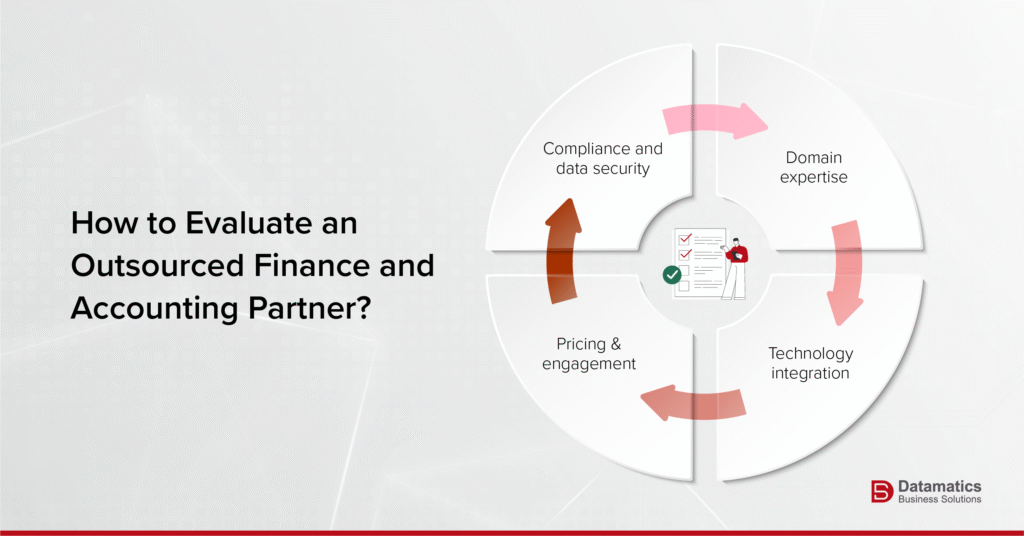 How to Evaluate an Outsourced Finance and Accounting Partner?

Compliance and data security

Domain expertise

Technology integration

Pricing & engagement

Datamatics
Business Solutions